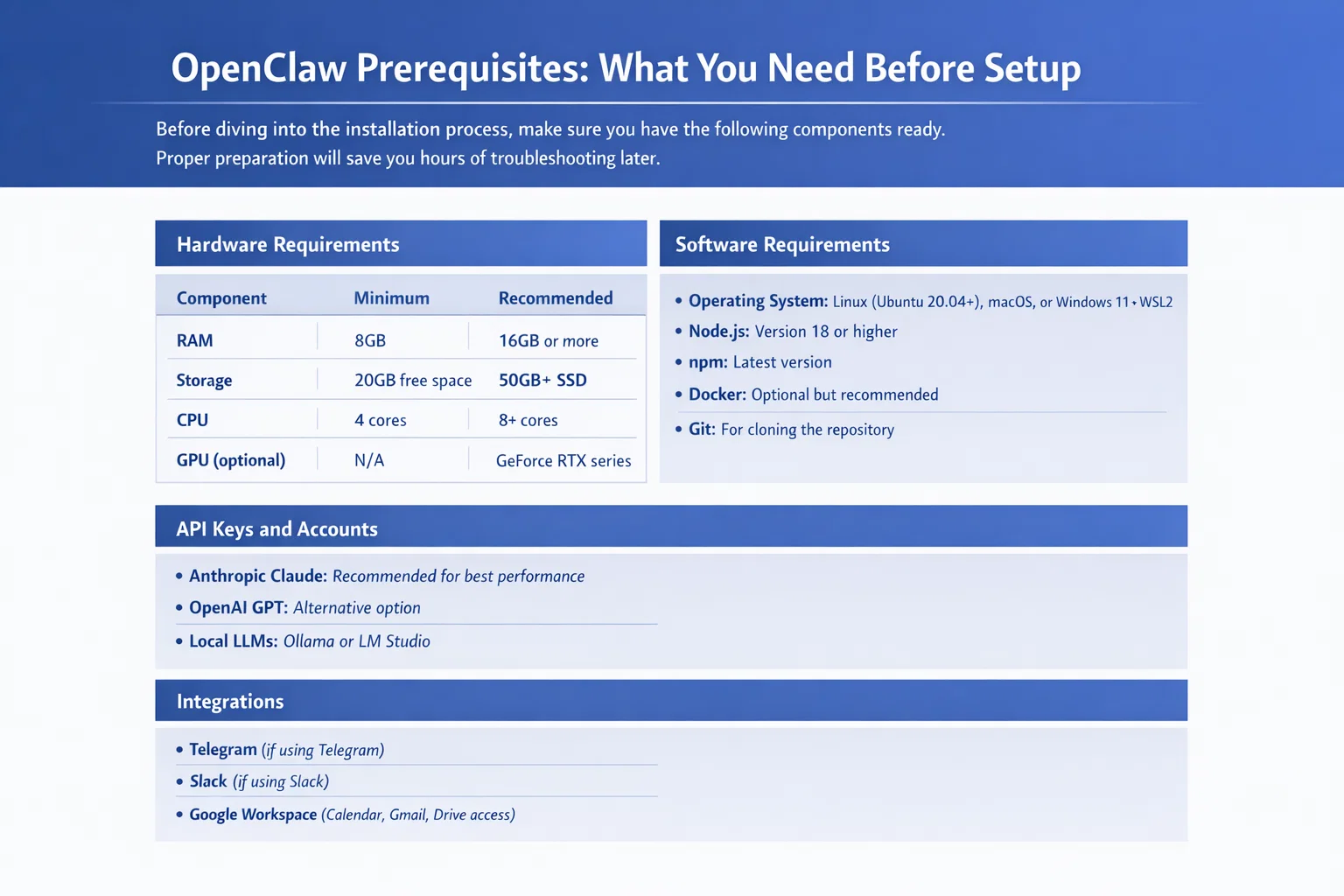 OpenClaw Prerequisites: What You Need Before Setup

Before diving into the installation process, make sure you have the following components ready. Proper preparation will save you hours of troubleshooting later.

Hardware Requirements

| Component | Minimum | Recommended |
|---|---|---|
| RAM | 8GB | 16GB or more |
| Storage | 20GB free space | 50GB+ SSD |
| CPU | 4 cores | 8+ cores |
| GPU (optional) | N/A | GeForce RTX series |

Software Requirements

• Operating System: Linux (Ubuntu 20.04+), macOS, or Windows 11 + WSL2
• Node.js: Version 18 or higher
• npm: Latest version
• Docker: Optional but recommended
• Git: For cloning the repository

API Keys and Accounts

• Anthropic Claude: Recommended for best performance
• OpenAI GPT: Alternative option
• Local LLMs: Ollama or LM Studio

Integrations

• Telegram (if using Telegram)
• Slack (if using Slack)
• Google Workspace (Calendar, Gmail, Drive access)